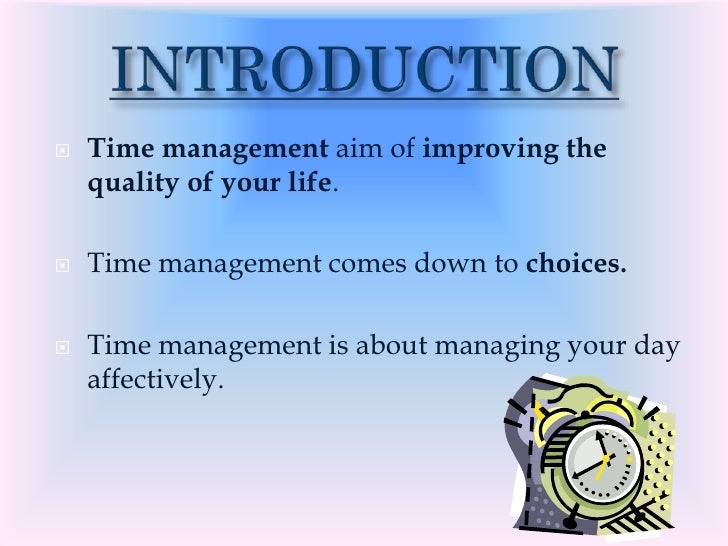 INTRODUCTION

Time management aim of improving the quality of your life.

Time management comes down to choices.

Time management is about managing your day affectively.